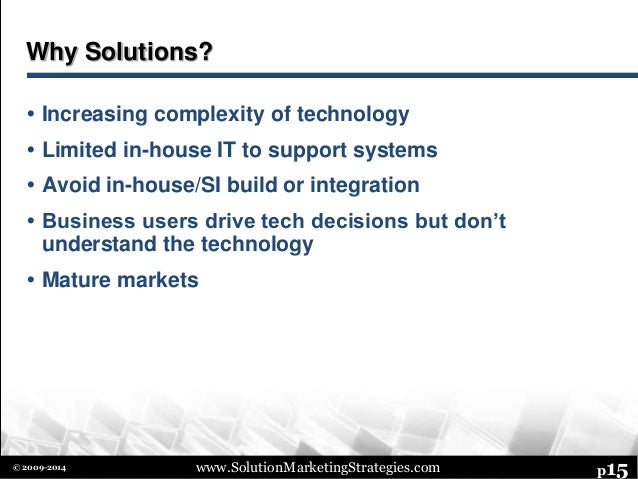 Why Solutions?

• Increasing complexity of technology
• Limited in-house IT to support systems
• Avoid in-house/SI build or integration
• Business users drive tech decisions but don't understand the technology
• Mature markets

© 2009-2014 www.SolutionMarketingStrategies.com p15